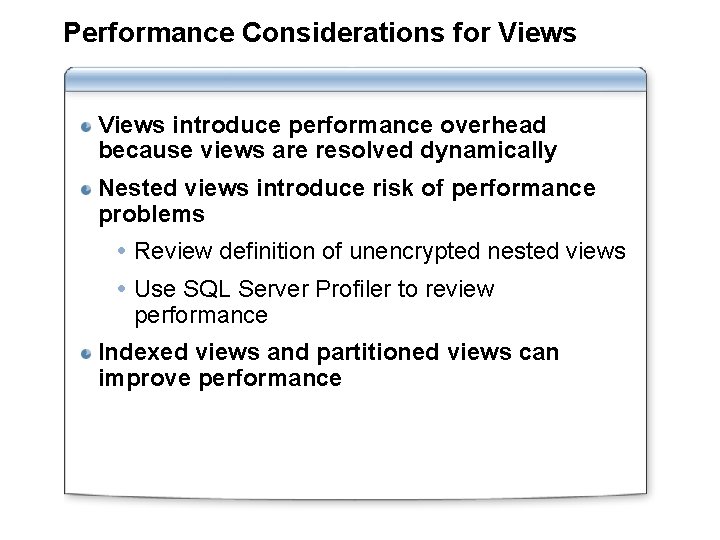 Performance Considerations for Views

Views introduce performance overhead because views are resolved dynamically

Nested views introduce risk of performance problems

Review definition of unencrypted nested views

Use SQL Server Profiler to review performance

Indexed views and partitioned views can improve performance